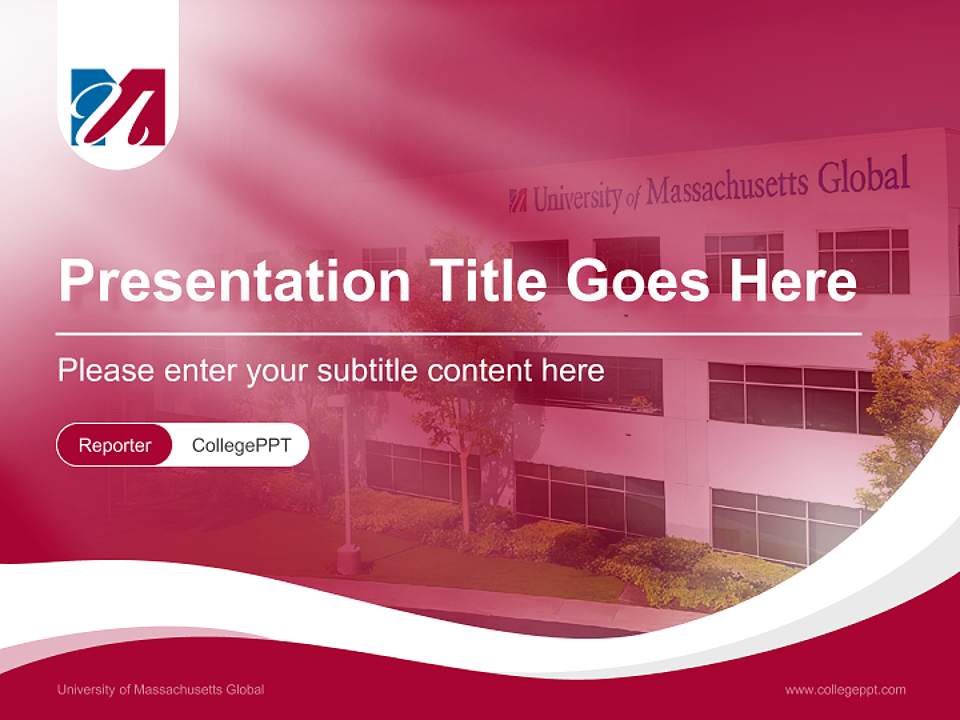 University of Massachusetts Global

Presentation Title Goes Here

Please enter your subtitle content here

Reporter CollegePPT

University of Massachusetts Global

www.collegeppt.com